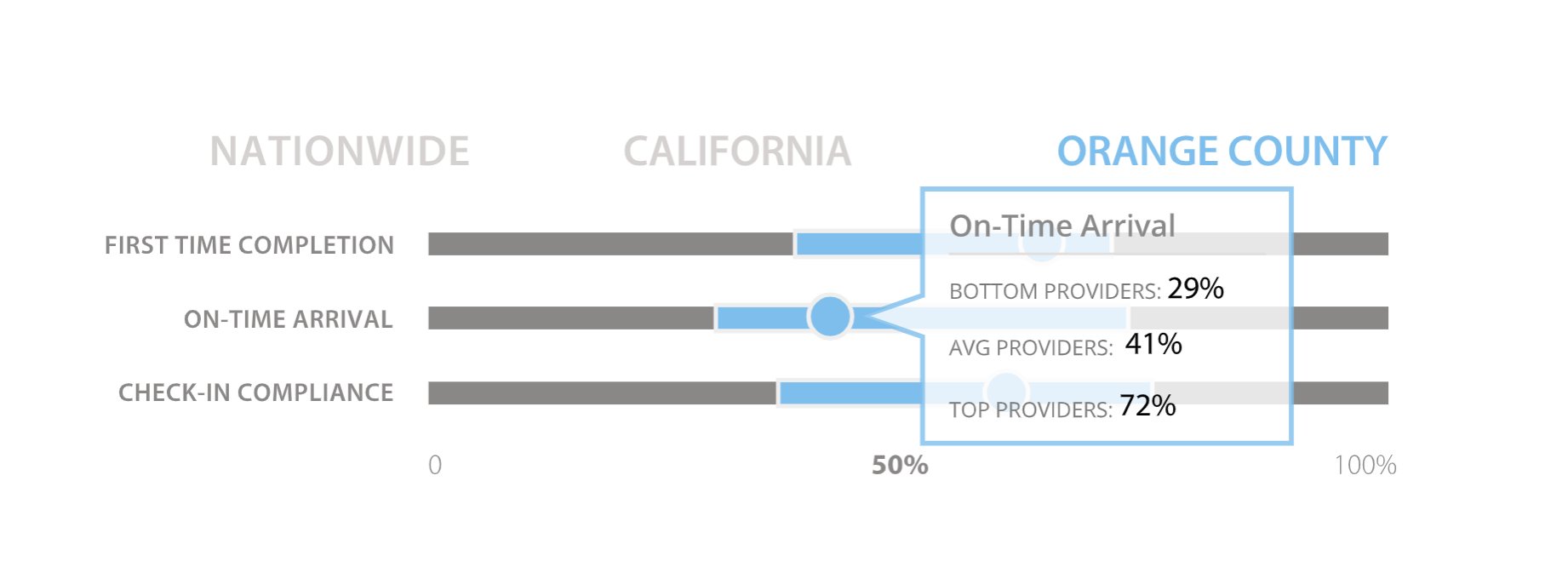 NATIONWIDE CALIFORNIA ORANGE COUNTY

FIRST TIME COMPLETION

ON-TIME ARRIVAL

CHECK-IN COMPLIANCE

On-Time Arrival

BOTTOM PROVIDERS: 29%

AVG PROVIDERS: 41%

TOP PROVIDERS: 72%

0 50% 100%